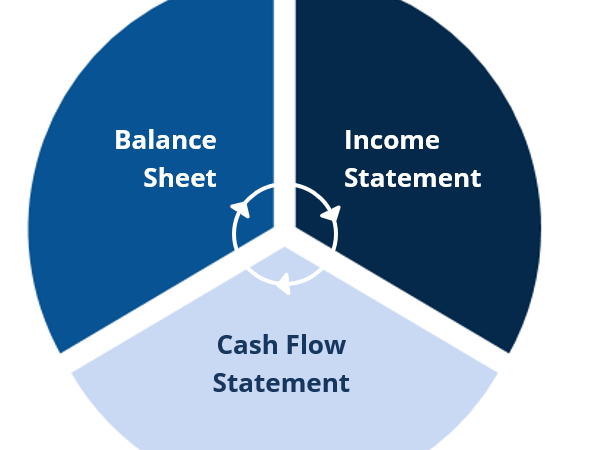 Balance Sheet

Income Statement

Cash Flow Statement